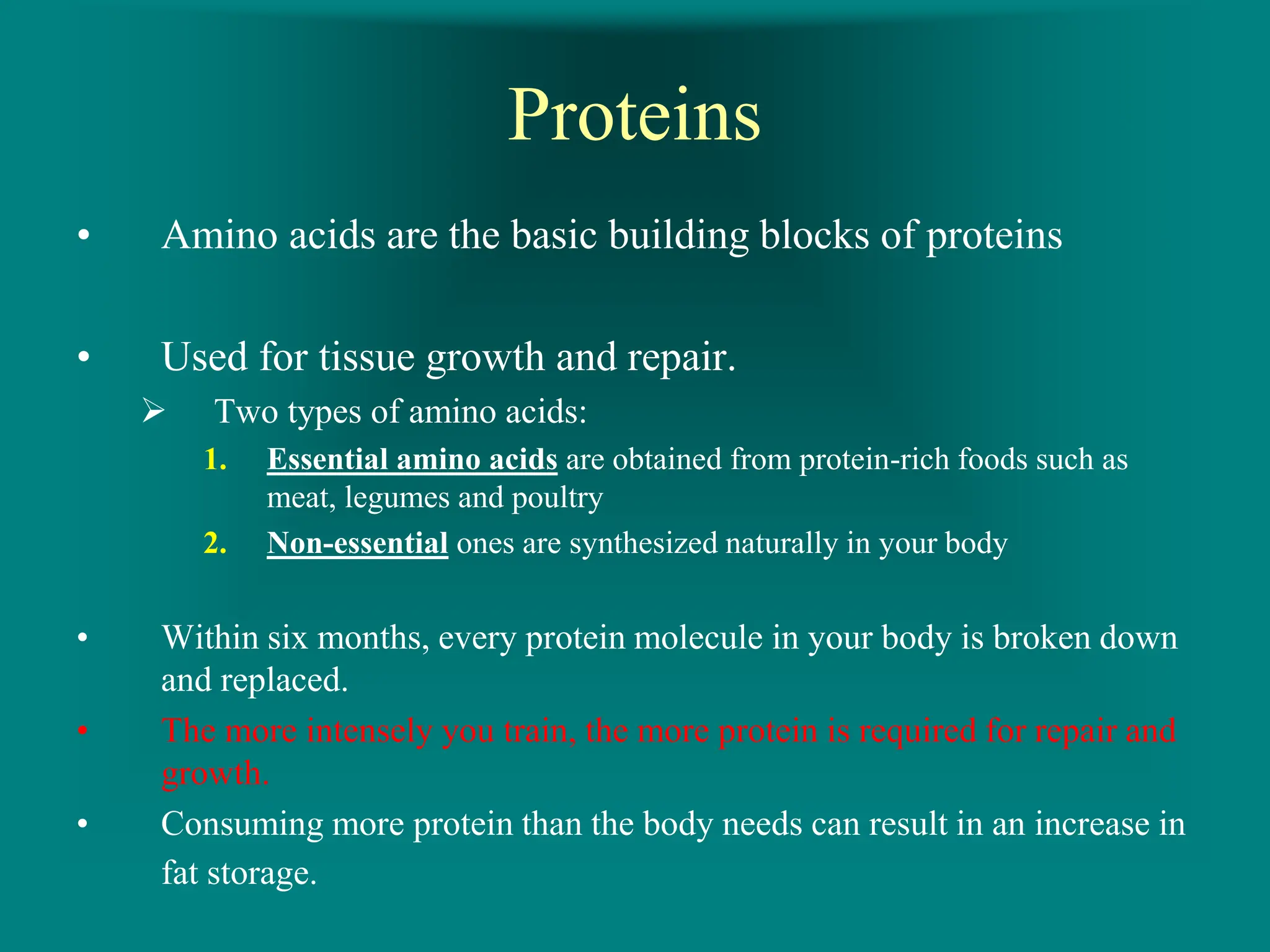 Proteins

• Amino acids are the basic building blocks of proteins

• Used for tissue growth and repair.

➢ Two types of amino acids:

1. Essential amino acids are obtained from protein-rich foods such as meat, legumes and poultry

2. Non-essential ones are synthesized naturally in your body

• Within six months, every protein molecule in your body is broken down and replaced.

• The more intensely you train, the more protein is required for repair and growth.

• Consuming more protein than the body needs can result in an increase in fat storage.